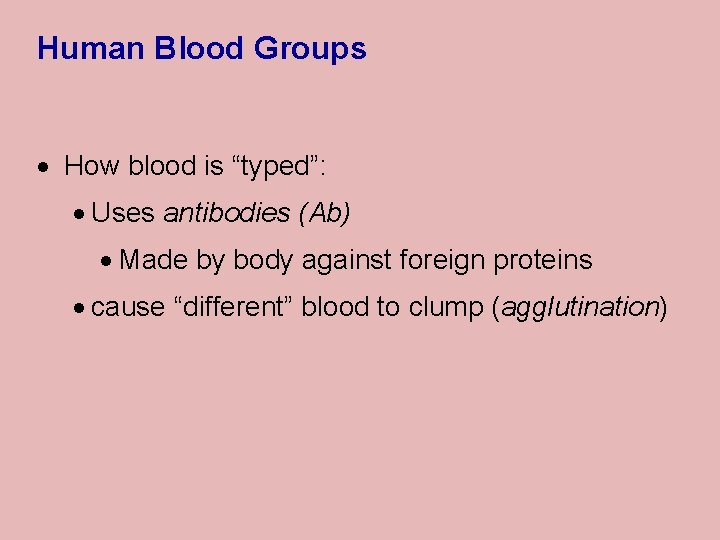 Human Blood Groups

• How blood is “typed”:

• Uses antibodies (Ab)

• Made by body against foreign proteins

• cause “different” blood to clump (agglutination)